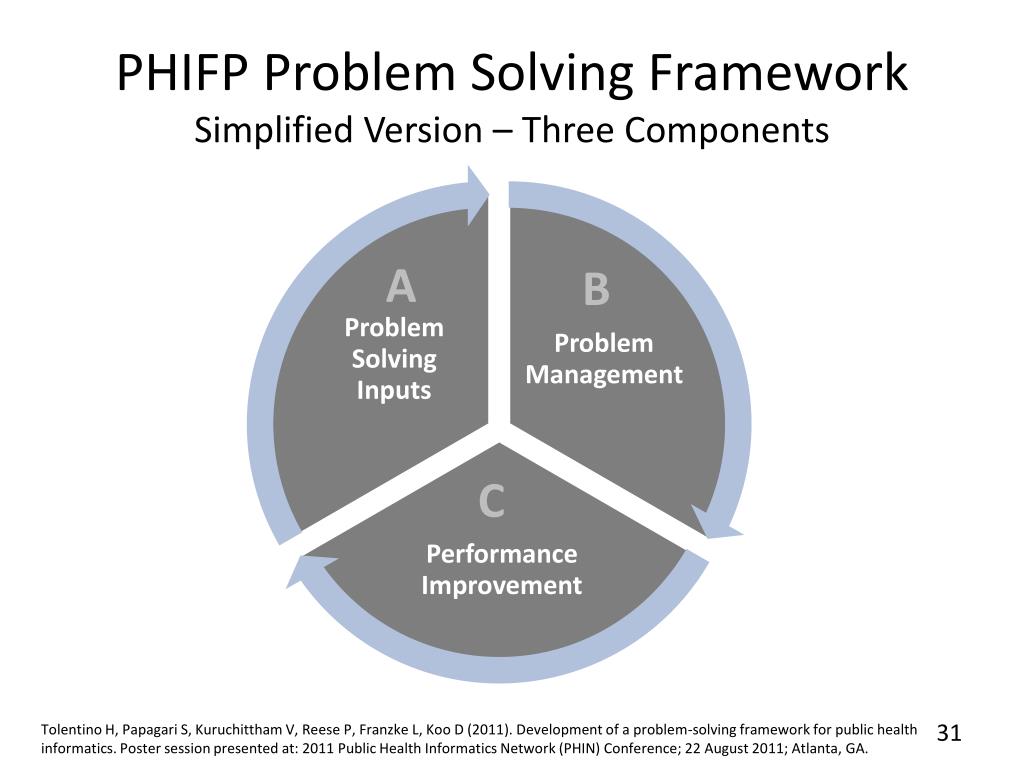 PHIFP Problem Solving Framework
Simplified Version – Three Components

A
Problem Solving Inputs

B
Problem Management

C
Performance Improvement

Tolentino H, Papagari S, Kuruchittham V, Reese P, Franzke L, Koo D (2011). Development of a problem-solving framework for public health informatics. Poster session presented at: 2011 Public Health Informatics Network (PHIN) Conference; 22 August 2011; Atlanta, GA.

31